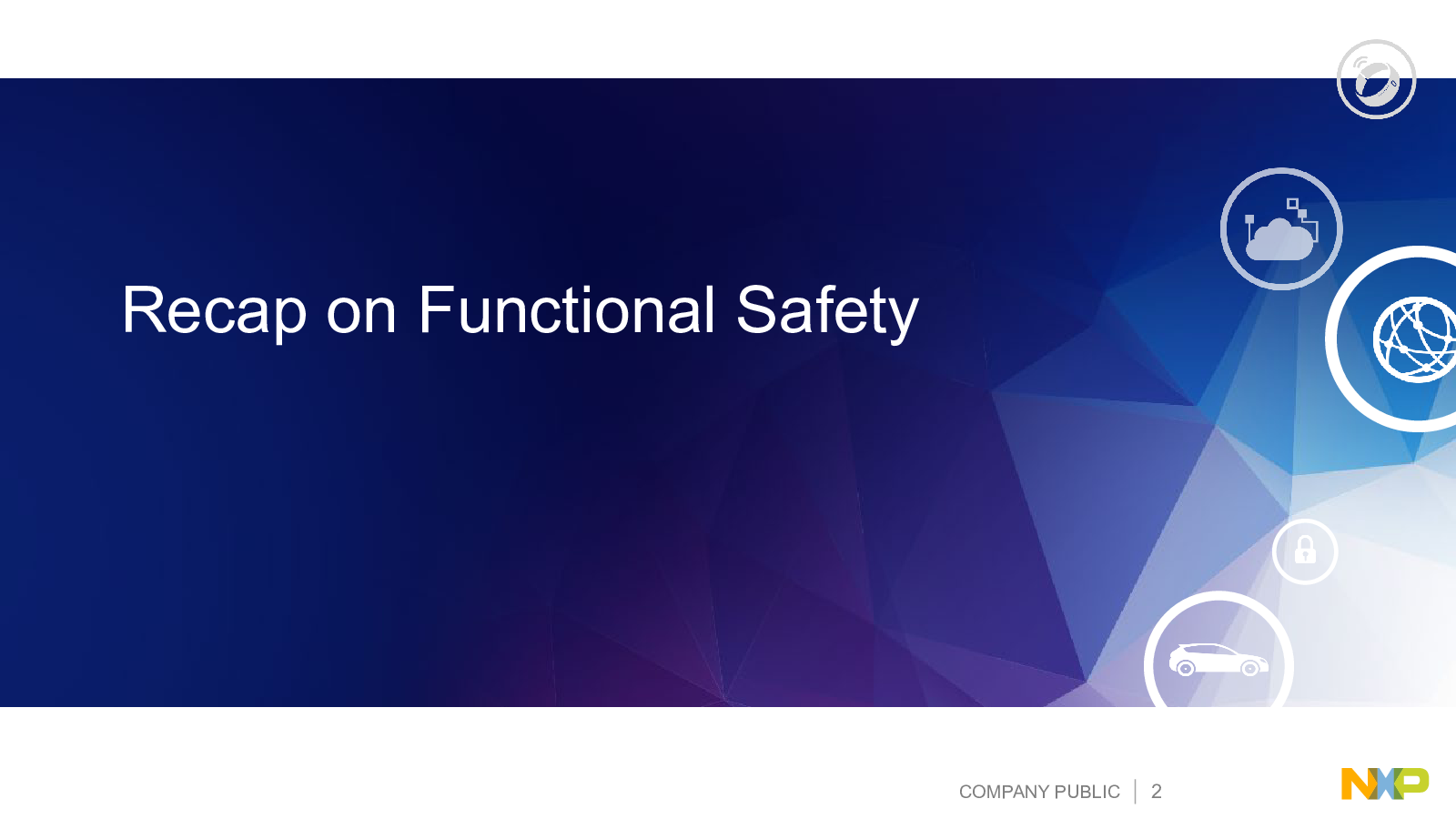 Recap on Functional Safety

COMPANY PUBLIC | 2

NXP